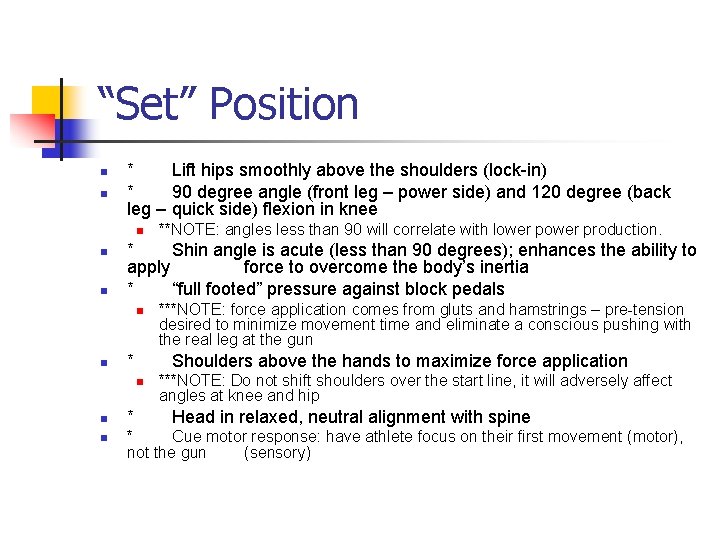 “Set” Position

* Lift hips smoothly above the shoulders (lock-in)

* 90 degree angle (front leg – power side) and 120 degree (back leg – quick side) flexion in knee

**NOTE: angles less than 90 will correlate with lower power production.

* Shin angle is acute (less than 90 degrees); enhances the ability to apply force to overcome the body’s inertia

* “full footed” pressure against block pedals

***NOTE: force application comes from gluts and hamstrings – pre-tension desired to minimize movement time and eliminate a conscious pushing with the real leg at the gun

* Shoulders above the hands to maximize force application

***NOTE: Do not shift shoulders over the start line, it will adversely affect angles at knee and hip

* Head in relaxed, neutral alignment with spine

* Cue motor response: have athlete focus on their first movement (motor), not the gun (sensory)